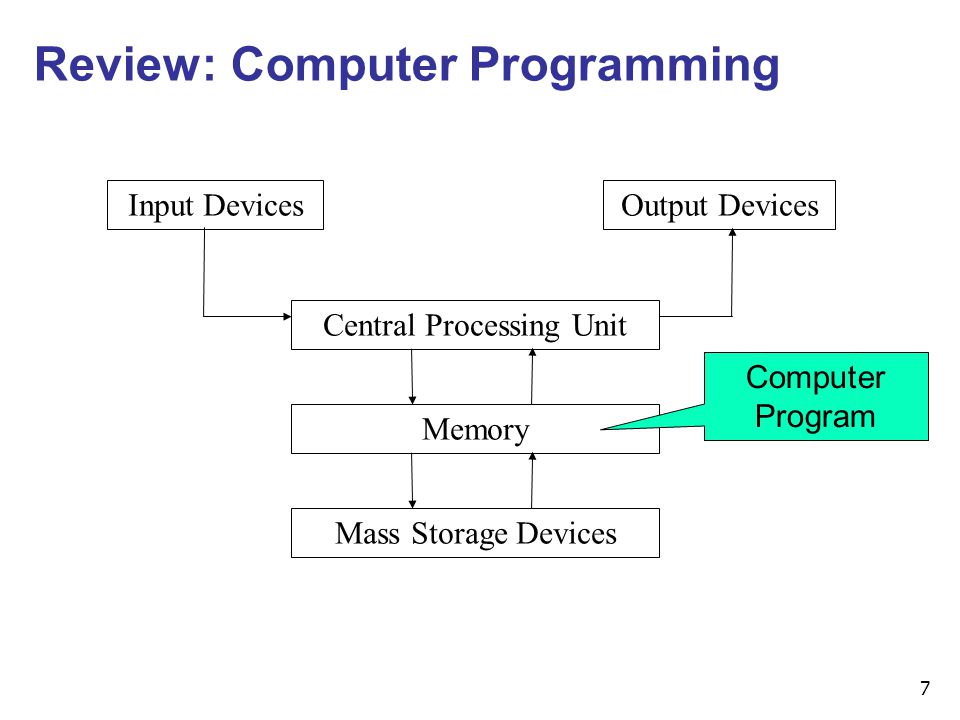 Review: Computer Programming

Input Devices

Output Devices

Central Processing Unit

Computer Program

Memory

Mass Storage Devices

7